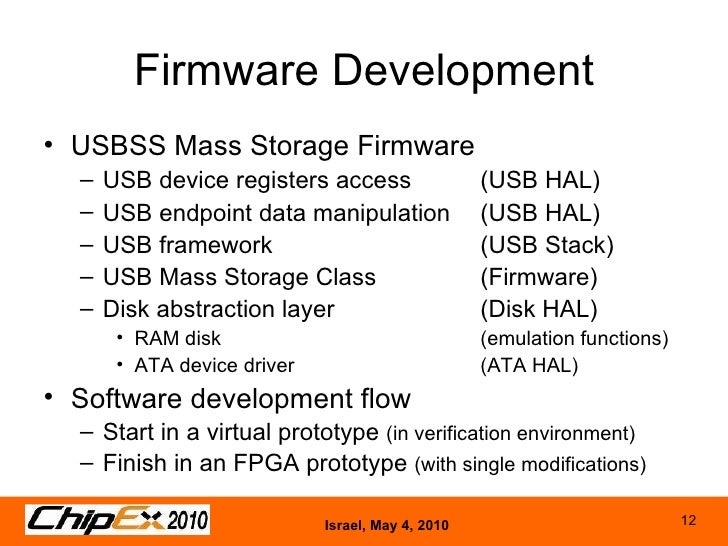 Firmware Development

• USBSS Mass Storage Firmware
– USB device registers access (USB HAL)
– USB endpoint data manipulation (USB HAL)
– USB framework (USB Stack)
– USB Mass Storage Class (Firmware)
– Disk abstraction layer (Disk HAL)
• RAM disk (emulation functions)
• ATA device driver (ATA HAL)

• Software development flow
– Start in a virtual prototype (in verification environment)
– Finish in an FPGA prototype (with single modifications)

ChipEx 2010

Israel, May 4, 2010

12